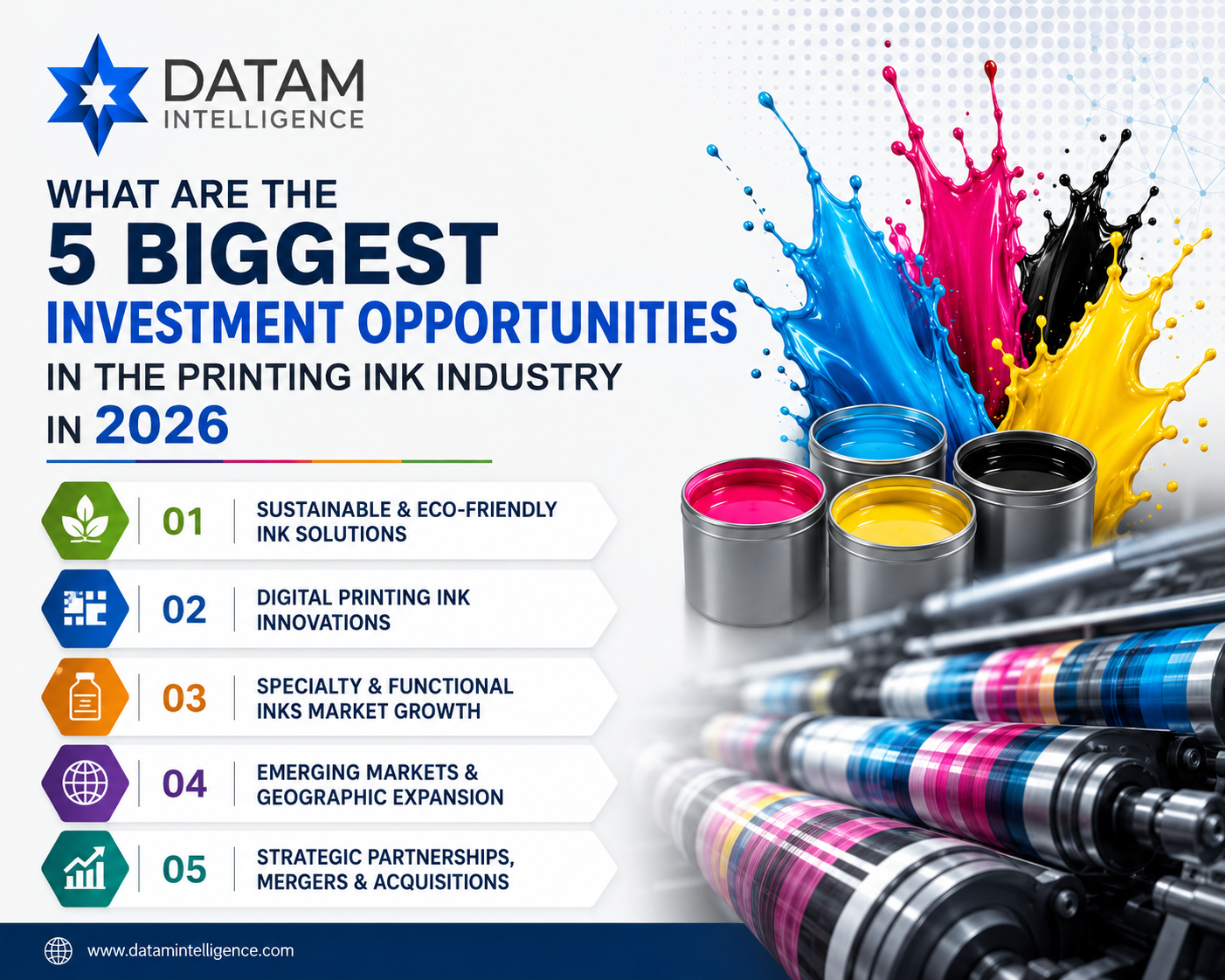 DATAM
INTELLIGENCE

WHAT ARE THE
5 BIGGEST
INVESTMENT OPPORTUNITIES
IN THE PRINTING INK INDUSTRY
IN 2026

01 SUSTAINABLE & ECO-FRIENDLY INK SOLUTIONS

02 DIGITAL PRINTING INK INNOVATIONS

03 SPECIALTY & FUNCTIONAL INKS MARKET GROWTH

04 EMERGING MARKETS & GEOGRAPHIC EXPANSION

05 STRATEGIC PARTNERSHIPS, MERGERS & ACQUISITIONS

www.datamintelligence.com